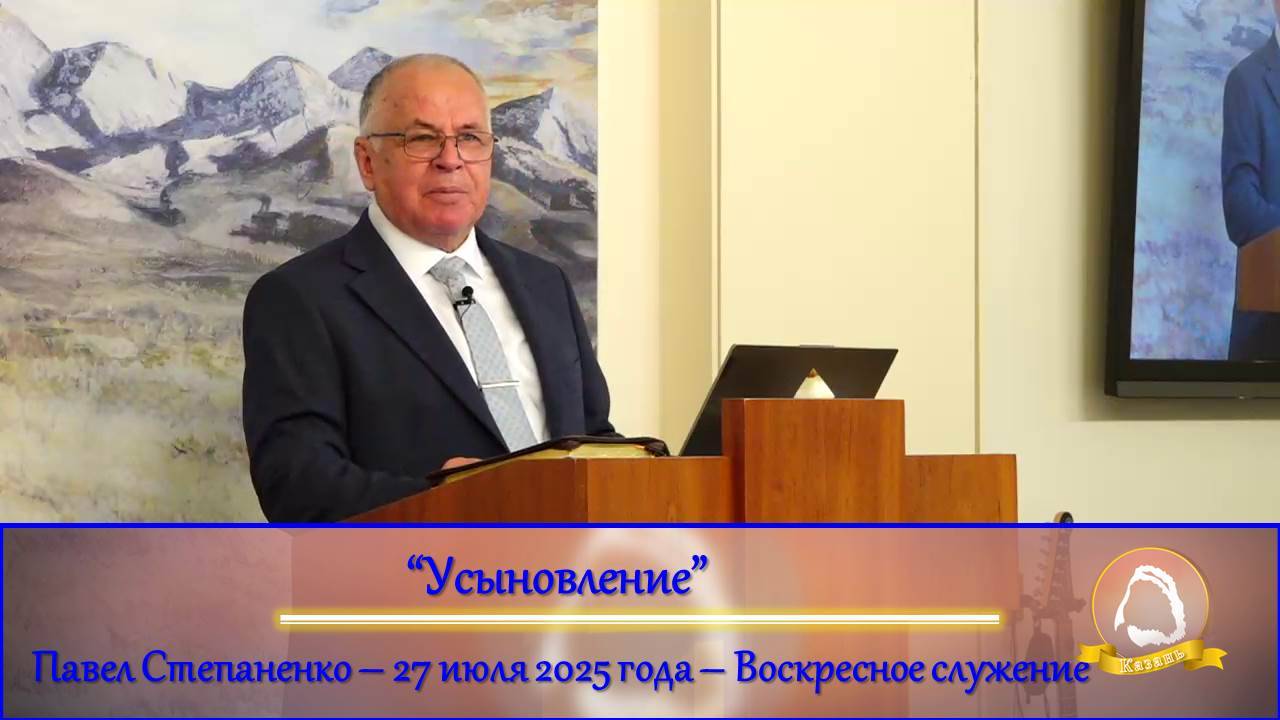 “Усыновление”

Павел Степаненко – 27 июля 2025 года – Воскресное служение

Казань